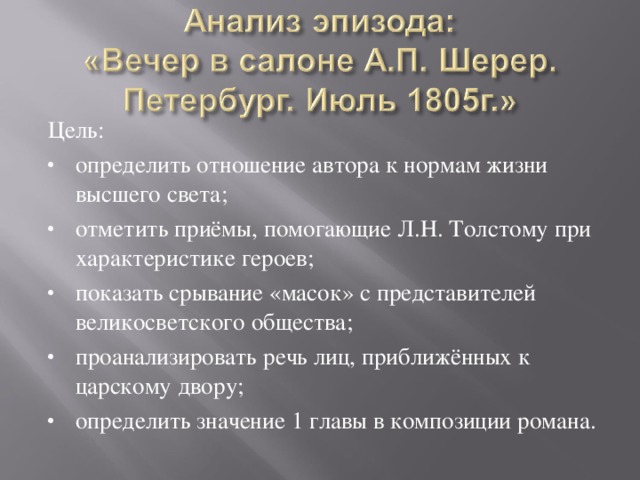 Анализ эпизода: «Вечер в салоне А.П. Шерер. Петербург. Июль 1805г.»

Цель:

• определить отношение автора к нормам жизни высшего света;
• отметить приёмы, помогающие Л.Н. Толстому при характеристике героев;
• показать срывание «масок» с представителей великосветского общества;
• проанализировать речь лиц, приближённых к царскому двору;
• определить значение 1 главы в композиции романа.